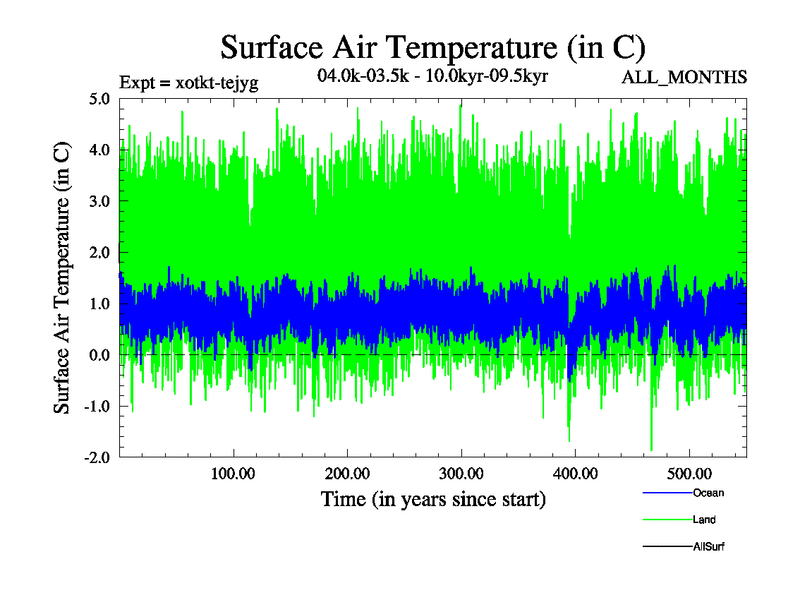 Surface Air Temperature (in C)

Expt = xotkt-tejyg

04.0k-03.5k - 10.0kyr-09.5kyr

ALL_MONTHS

Surface Air Temperature (in C)

5.0
4.0
3.0
2.0
1.0
0.0
-1.0
-2.0

100.00
200.00
300.00
400.00
500.00

Time (in years since start)

Ocean
Land
AllSurf